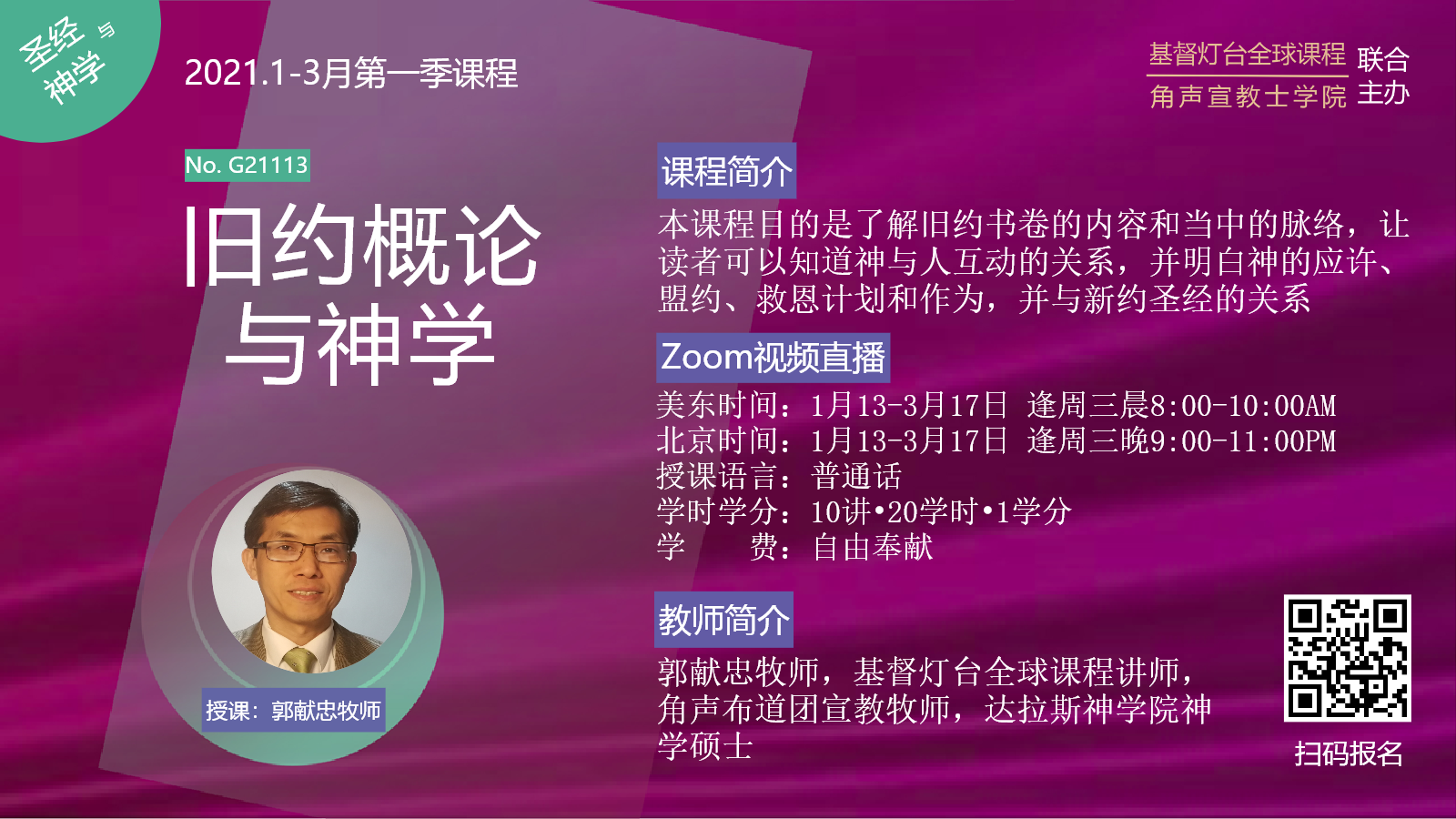 圣经与神学

2021.1-3月第一季课程

基督灯台全球课程
角声宣教士学院
联合主办

No. G21113

旧约概论与神学

授课：郭献忠牧师

课程简介

本课程目的是了解旧约书卷的内容和当中的脉络，让读者可以知道神与人互动的关系，并明白神的应许、盟约、救恩计划和作为，并与新约圣经的关系

Zoom视频直播

美东时间：1月13-3月17日 逢周三晨8:00-10:00AM
北京时间：1月13-3月17日 逢周三晚9:00-11:00PM
授课语言：普通话
学时学分：10讲•20学时•1学分
学　　费：自由奉献

教师简介

郭献忠牧师，基督灯台全球课程讲师，角声布道团宣教牧师，达拉斯神学院神学硕士

扫码报名